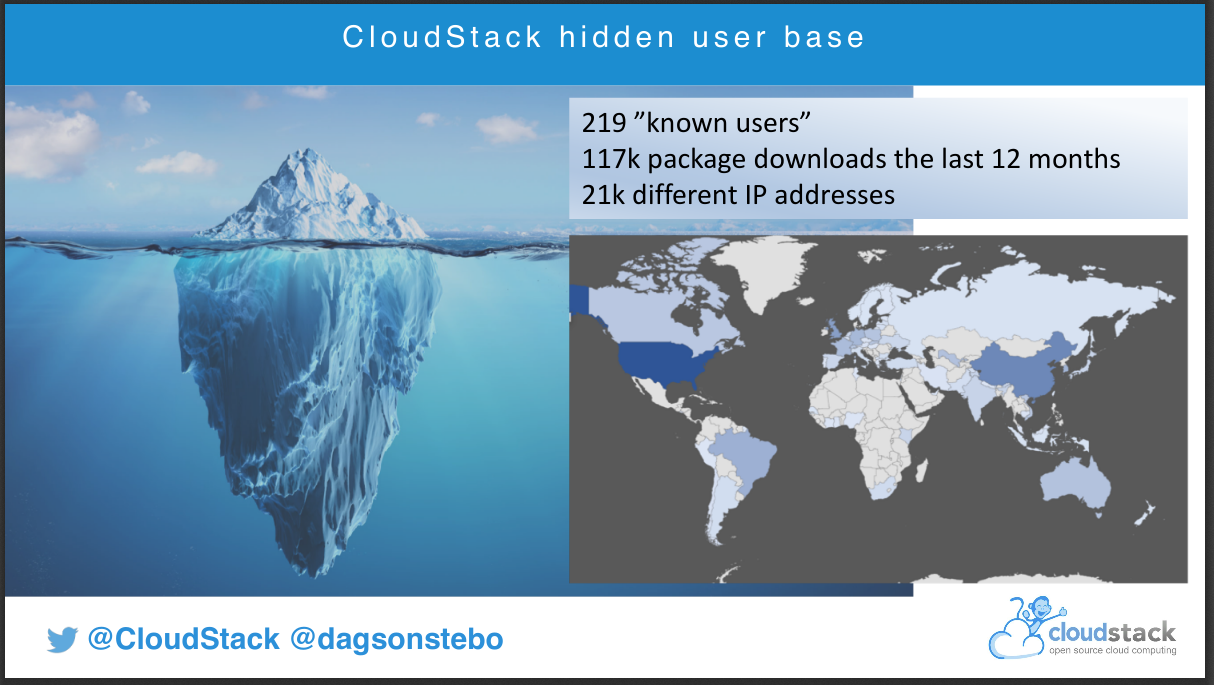 CloudStack hidden user base

219 ”known users”
117k package downloads the last 12 months
21k different IP addresses

@CloudStack @dagsonstebo

cloudstack
open source cloud computing